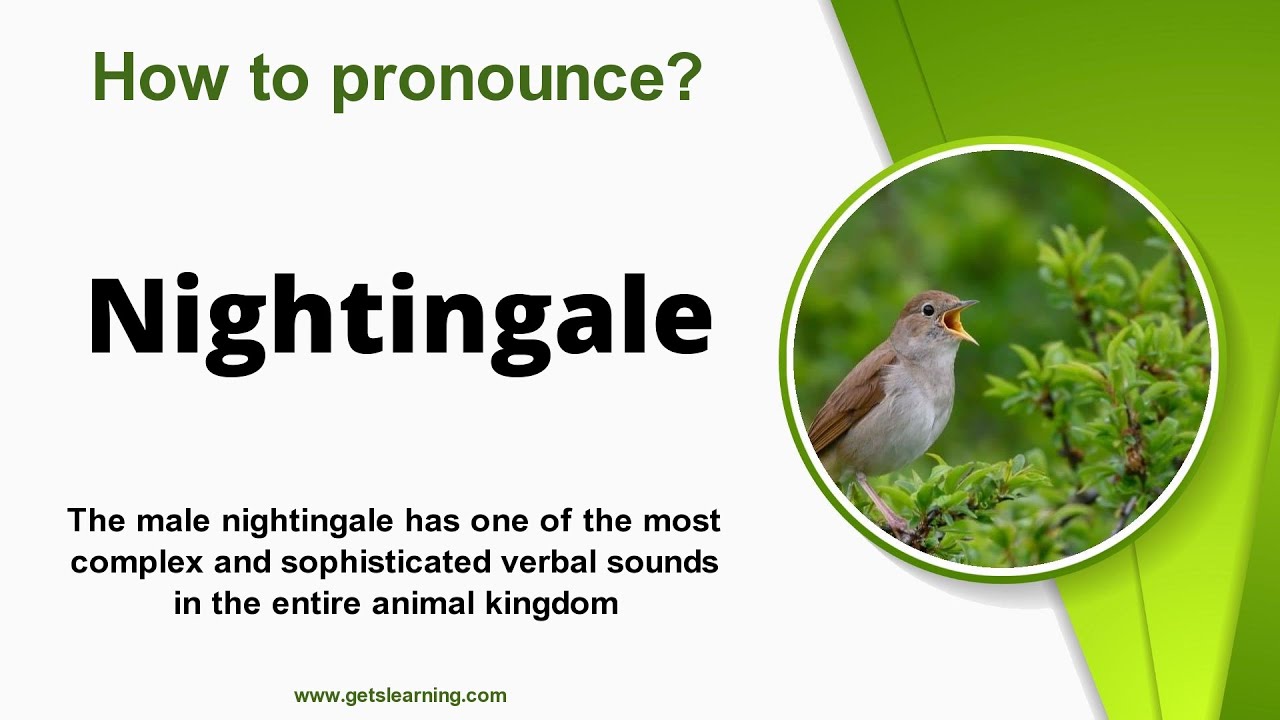 How to pronounce?

Nightingale

The male nightingale has one of the most complex and sophisticated verbal sounds in the entire animal kingdom

www.getslearning.com